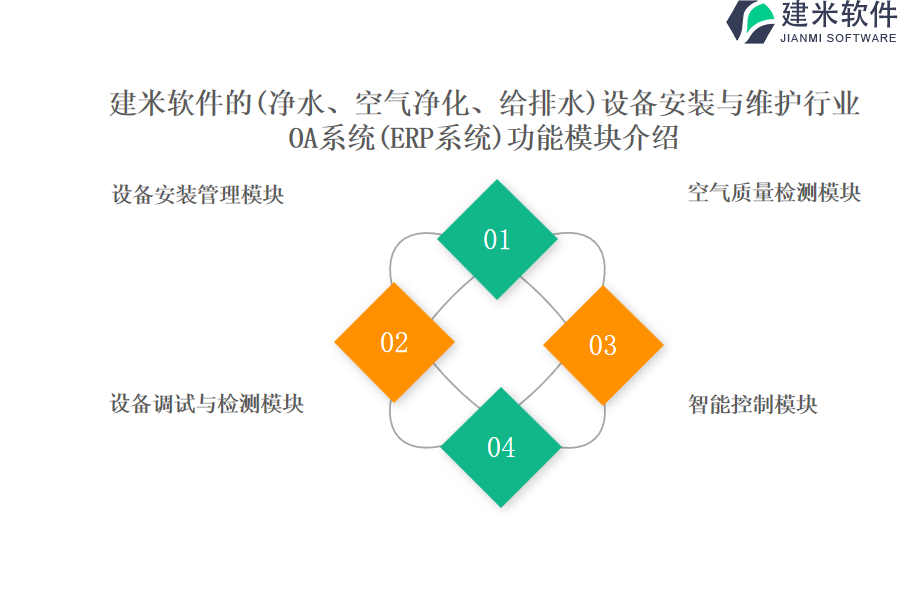 建米软件
JIANMI SOFTWARE

建米软件的(净水、空气净化、给排水)设备安装与维护行业OA系统(ERP系统)功能模块介绍

设备安装管理模块

空气质量检测模块

01

02

03

04

设备调试与检测模块

智能控制模块